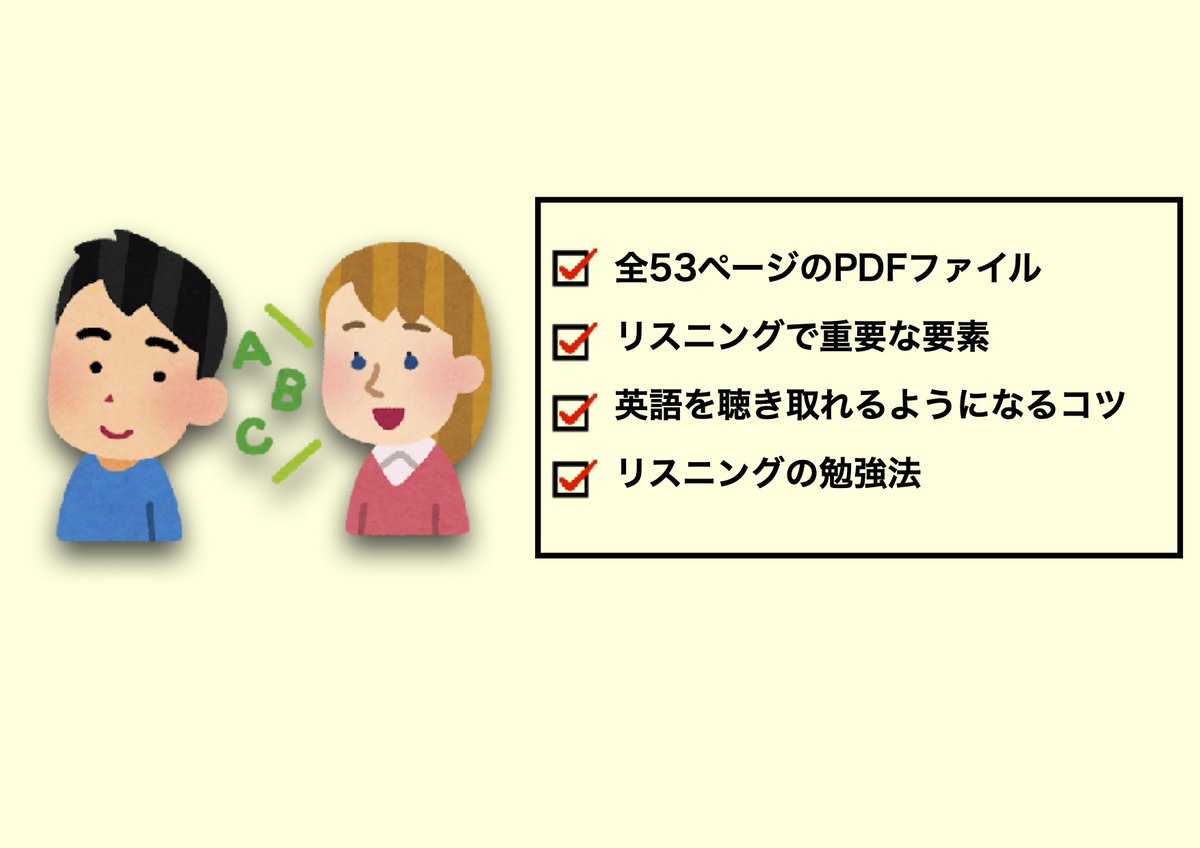 A
B
C

全53ページのPDFファイル
リスニングで重要な要素
英語を聴き取れるようになるコツ
リスニングの勉強法